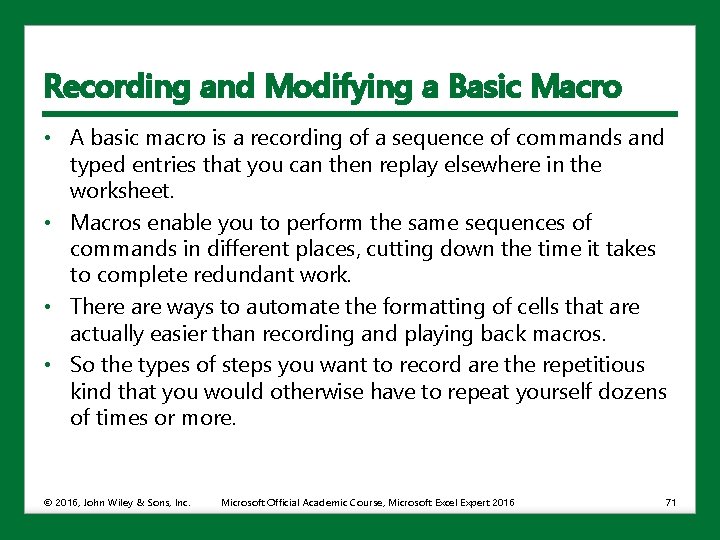 Recording and Modifying a Basic Macro

• A basic macro is a recording of a sequence of commands and typed entries that you can then replay elsewhere in the worksheet.

• Macros enable you to perform the same sequences of commands in different places, cutting down the time it takes to complete redundant work.

• There are ways to automate the formatting of cells that are actually easier than recording and playing back macros.

• So the types of steps you want to record are the repetitious kind that you would otherwise have to repeat yourself dozens of times or more.

© 2016, John Wiley & Sons, Inc. Microsoft Official Academic Course, Microsoft Excel Expert 2016 71